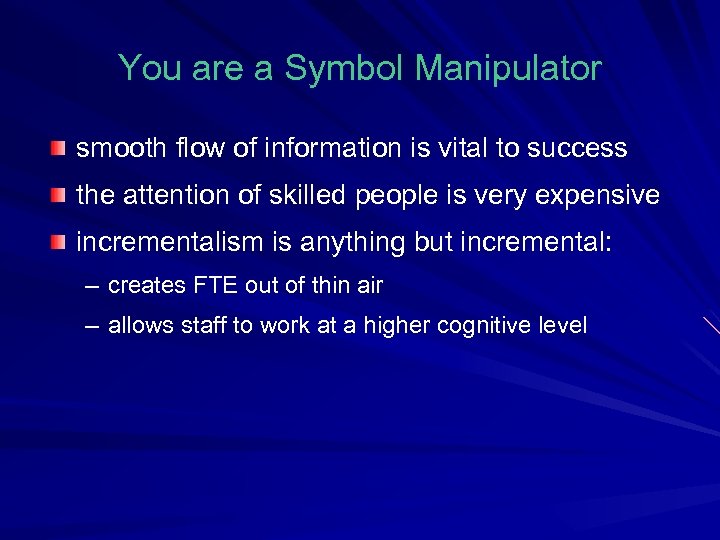 You are a Symbol Manipulator

smooth flow of information is vital to success

the attention of skilled people is very expensive

incrementalism is anything but incremental:

– creates FTE out of thin air

– allows staff to work at a higher cognitive level